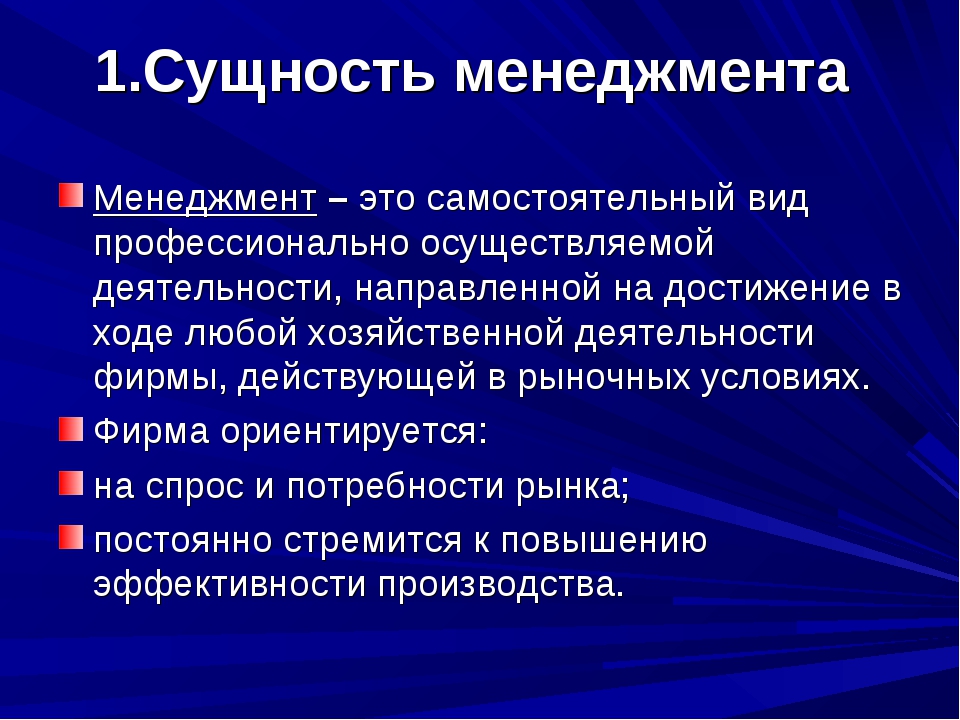 1.Сущность менеджмента

Менеджмент – это самостоятельный вид профессионально осуществляемой деятельности, направленной на достижение в ходе любой хозяйственной деятельности фирмы, действующей в рыночных условиях.

Фирма ориентируется:

на спрос и потребности рынка;

постоянно стремится к повышению эффективности производства.